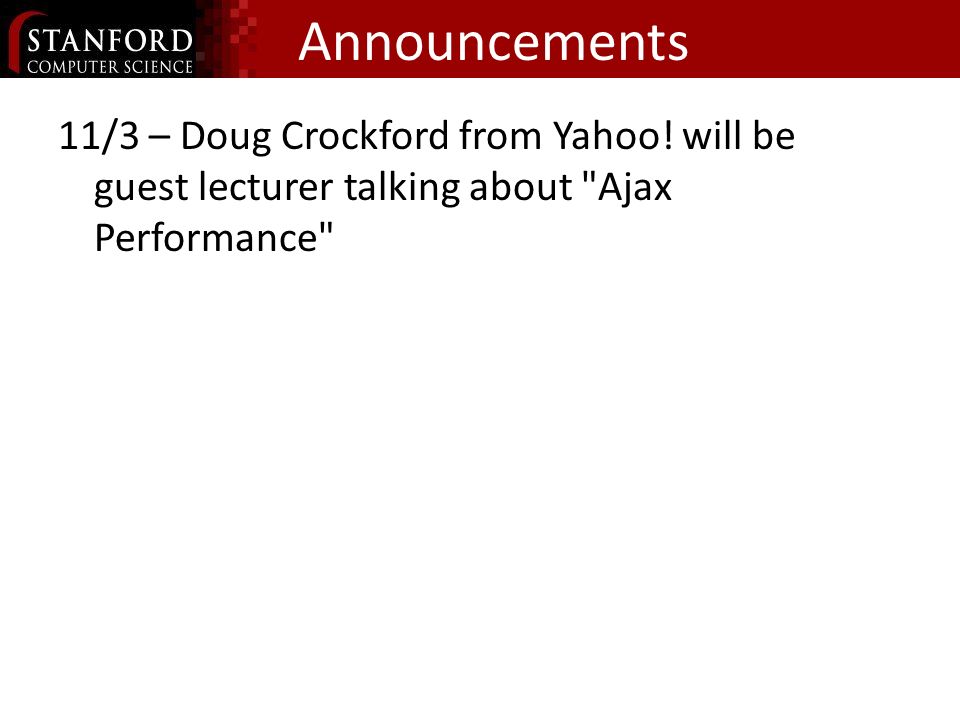 STANFORD
COMPUTER SCIENCE

Announcements

11/3 – Doug Crockford from Yahoo! will be guest lecturer talking about "Ajax Performance"